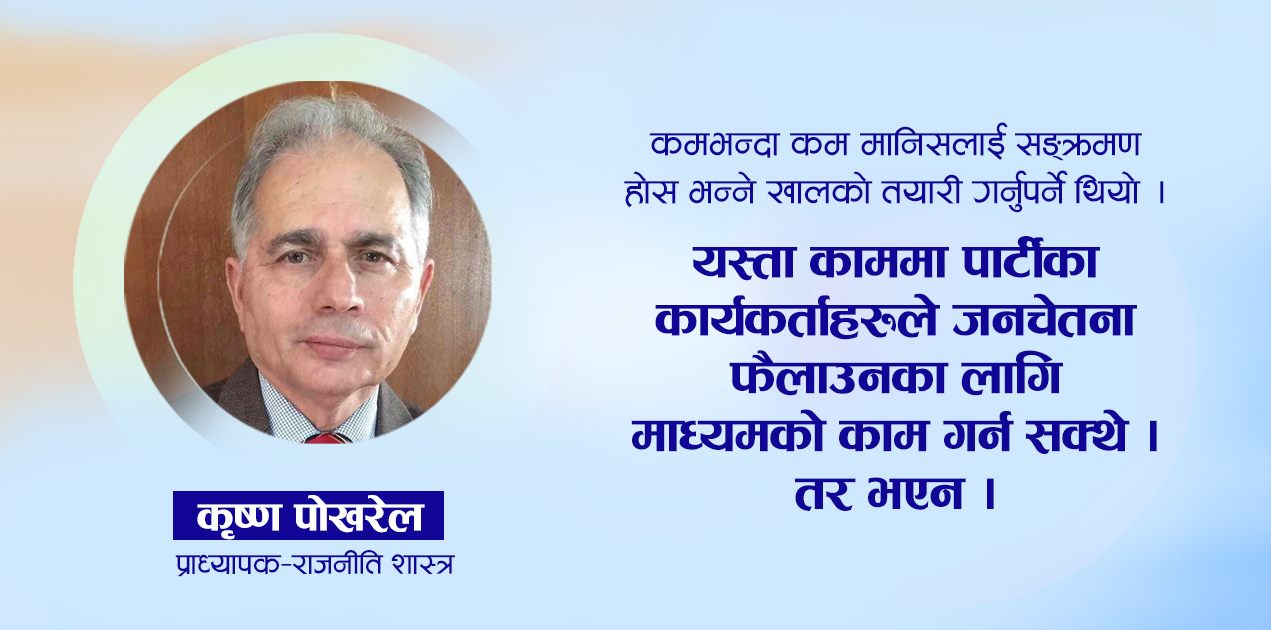 कमभन्दा कम मानिसलाई सङ्क्रमण होस भन्ने खालको तयारी गर्नुपर्ने थियो ।

यस्ता काममा पार्टीका कार्यकर्ताहरूले जनचेतना फैलाउनका लागि माध्यमको काम गर्न सक्थे । तर भएन ।

कृष्ण पोखरेल
प्राध्यापक-राजनीति शास्त्र